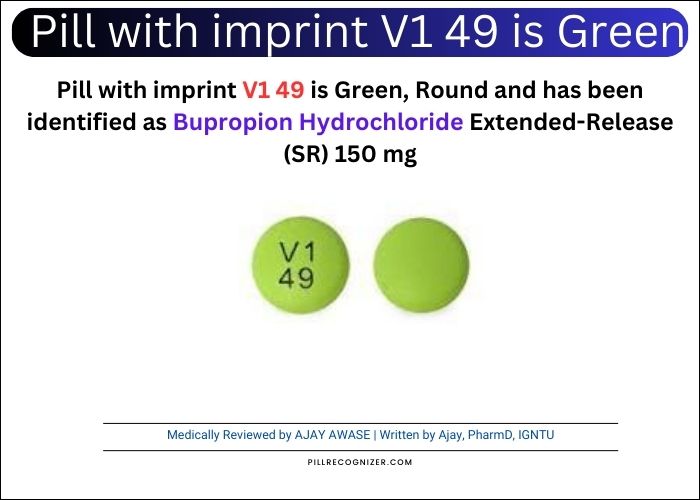 Pill with imprint V1 49 is Green

Pill with imprint V1 49 is Green, Round and has been identified as Bupropion Hydrochloride Extended-Release (SR) 150 mg

V1
49

Medically Reviewed by AJAY AWASE | Written by Ajay, PharmD, IGNTU

PILLRECOGNIZER.COM